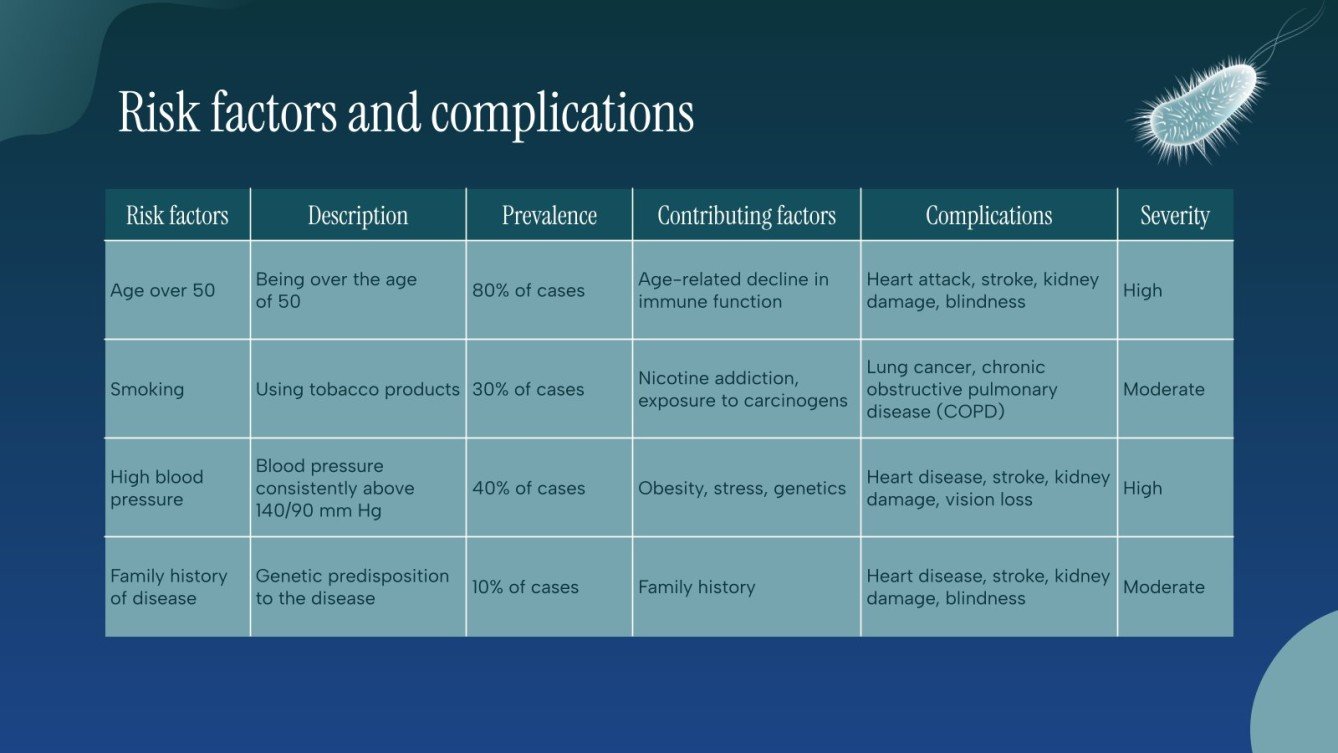 Risk factors and complications

| Risk factors | Description | Prevalence | Contributing factors | Complications | Severity |
|---|---|---|---|---|---|
| Age over 50 | Being over the age of 50 | 80% of cases | Age-related decline in immune function | Heart attack, stroke, kidney damage, blindness | High |
| Smoking | Using tobacco products | 30% of cases | Nicotine addiction, exposure to carcinogens | Lung cancer, chronic obstructive pulmonary disease (COPD) | Moderate |
| High blood pressure | Blood pressure consistently above 140/90 mm Hg | 40% of cases | Obesity, stress, genetics | Heart disease, stroke, kidney damage, vision loss | High |
| Family history of disease | Genetic predisposition to the disease | 10% of cases | Family history | Heart disease, stroke, kidney damage, blindness | Moderate |